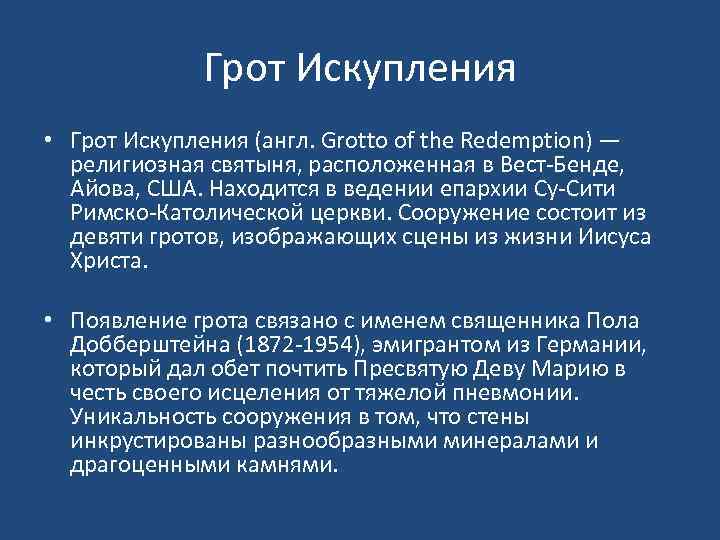 Грот Искупления

• Грот Искупления (англ. Grotto of the Redemption) — религиозная святыня, расположенная в Вест-Бенде, Айова, США. Находится в ведении епархии Су-Сити Римско-Католической церкви. Сооружение состоит из девяти гротов, изображающих сцены из жизни Иисуса Христа.

• Появление грота связано с именем священника Пола Добберштейна (1872-1954), эмигрантом из Германии, который дал обет почтить Пресвятую Деву Марию в честь своего исцеления от тяжелой пневмонии. Уникальность сооружения в том, что стены инкрустированы разнообразными минералами и драгоценными камнями.